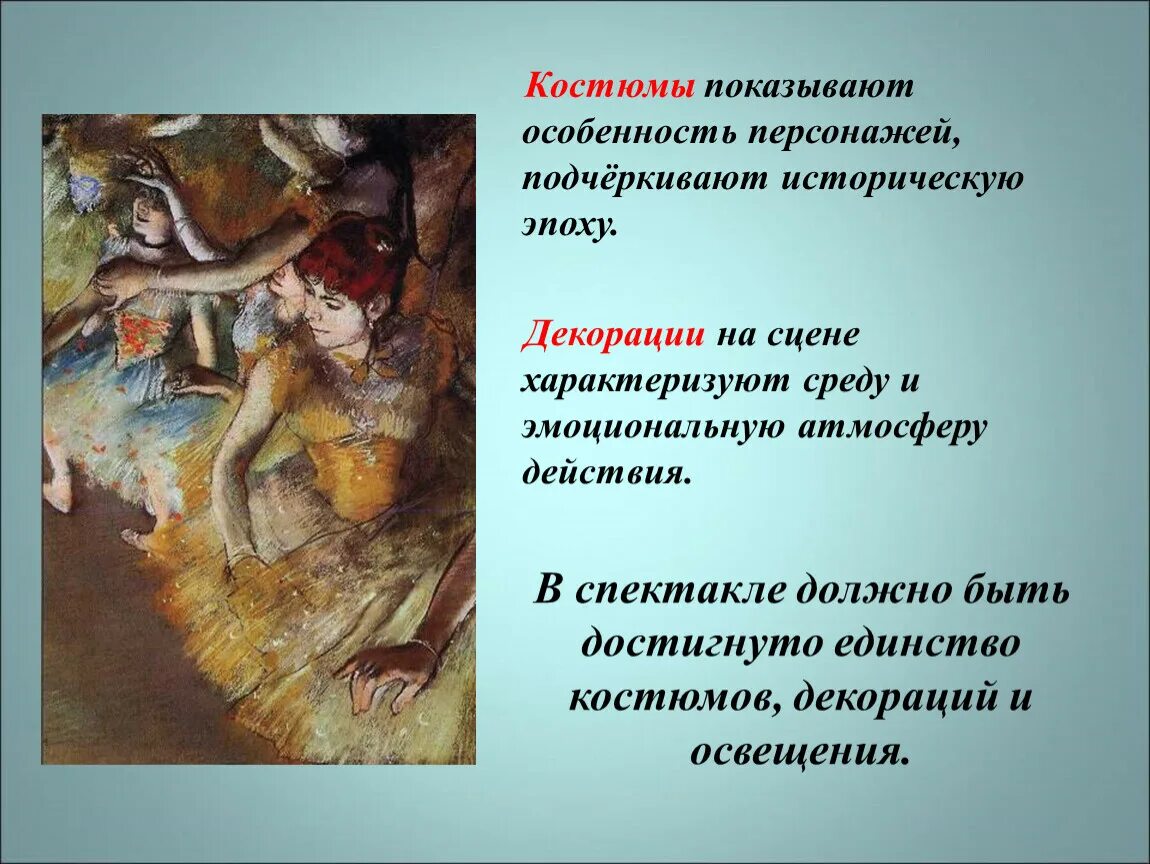 Костюмы показывают особенность персонажей, подчёркивают историческую эпоху.

Декорации на сцене характеризуют среду и эмоциональную атмосферу действия.

В спектакле должно быть достигнуто единство костюмов, декораций и освещения.